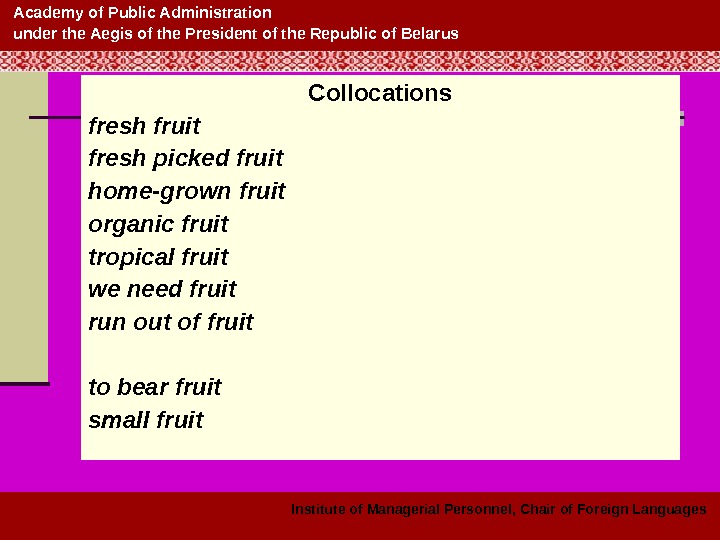 Academy of Public Administration
under the Aegis of the President of the Republic of Belarus

Collocations

fresh fruit
fresh picked fruit
home-grown fruit
organic fruit
tropical fruit
we need fruit
run out of fruit

to bear fruit
small fruit

Institute of Managerial Personnel, Chair of Foreign Languages